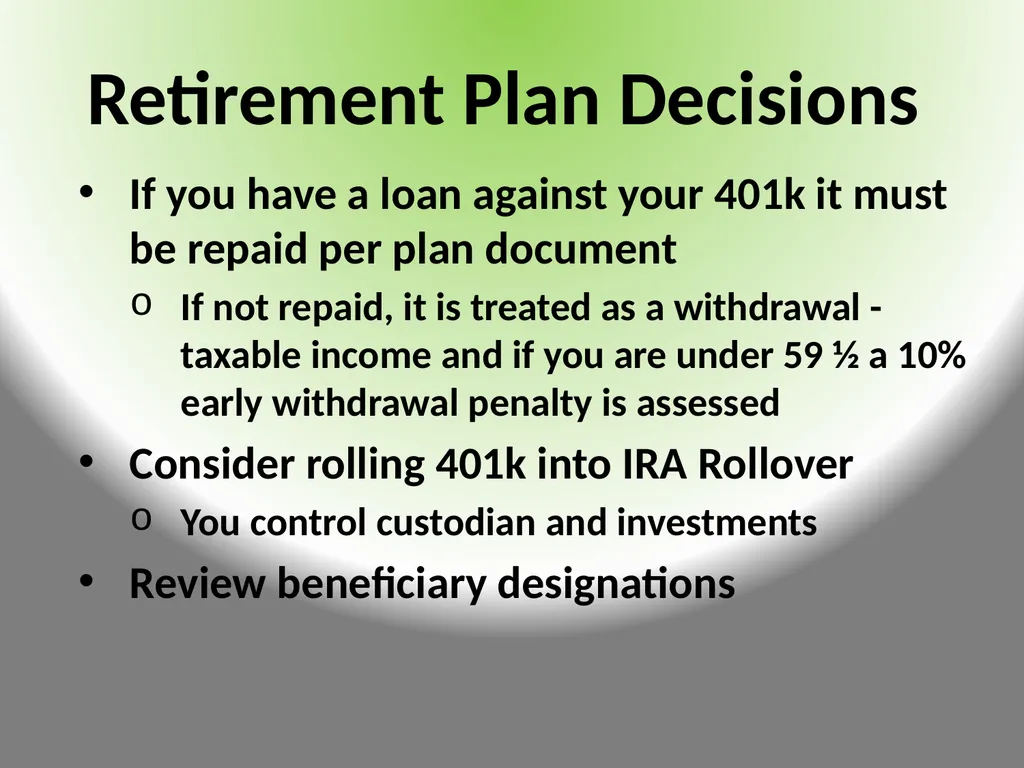 Retirement Plan Decisions

• If you have a loan against your 401k it must be repaid per plan document

o If not repaid, it is treated as a withdrawal - taxable income and if you are under 59 ½ a 10% early withdrawal penalty is assessed

• Consider rolling 401k into IRA Rollover

o You control custodian and investments

• Review beneficiary designations